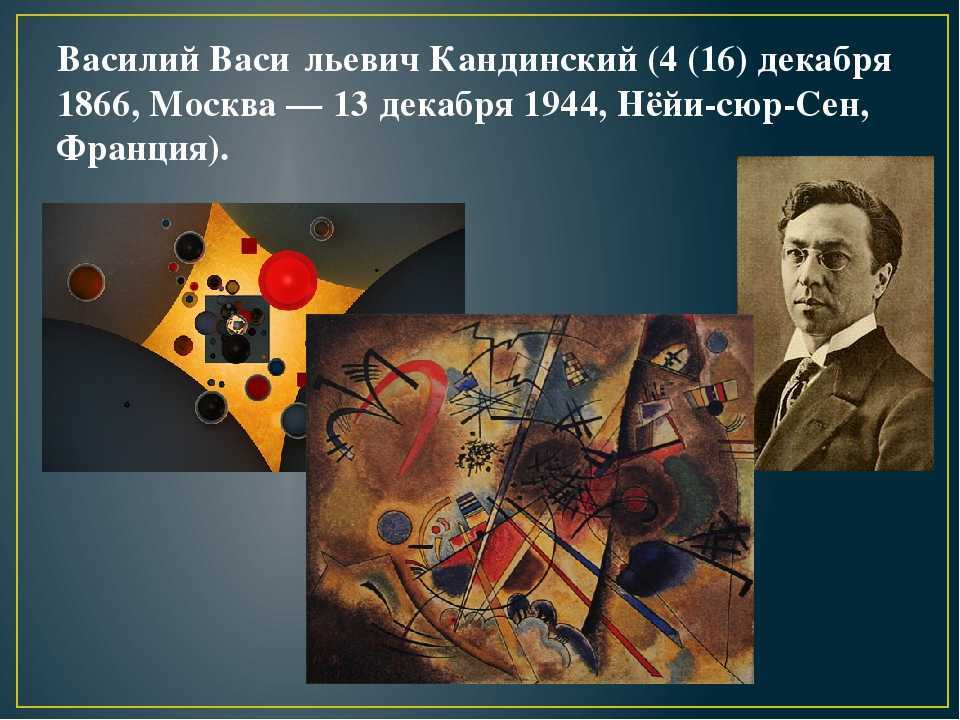 Василий Васи льевич Кандинский (4 (16) декабря 1866, Москва — 13 декабря 1944, Нёйи-сюр-Сен, Франция).